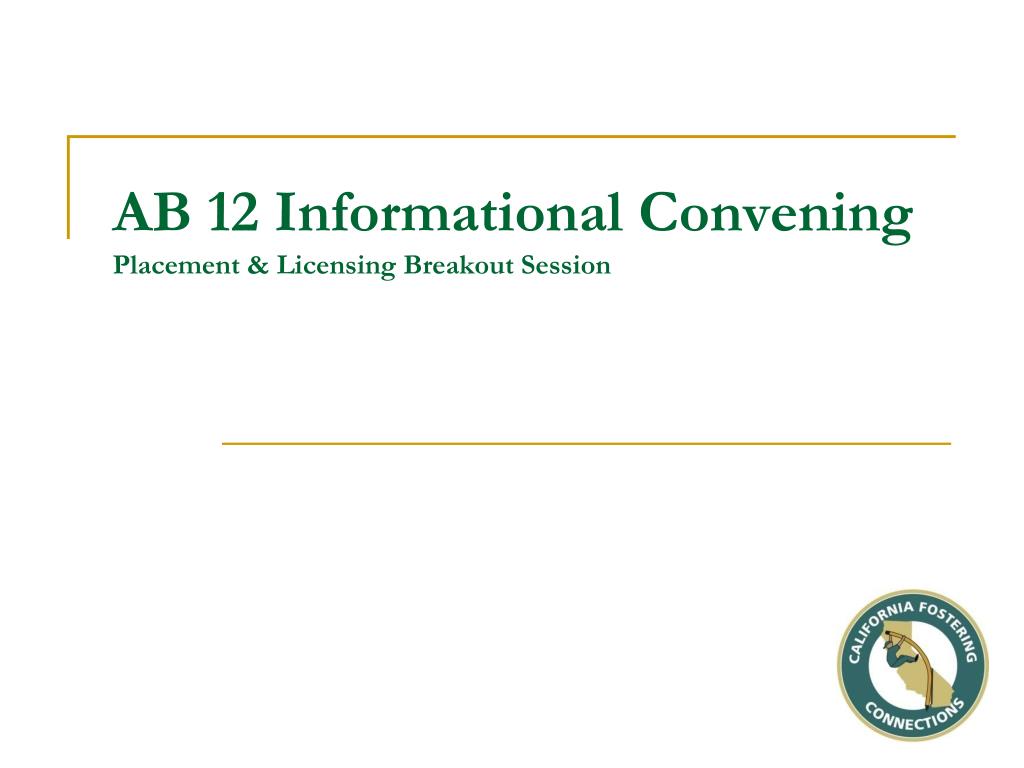 AB 12 Informational Convening

Placement & Licensing Breakout Session

CALIFORNIA FOSTERING CONNECTIONS